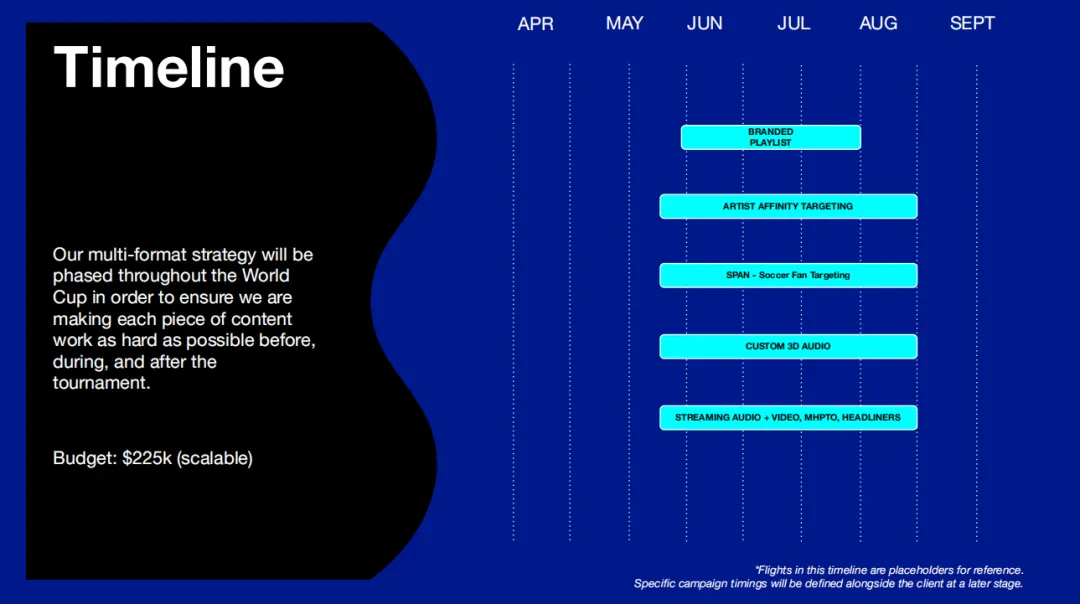 Timeline

Our multi-format strategy will be phased throughout the World Cup in order to ensure we are making each piece of content work as hard as possible before, during, and after the tournament.

Budget: $225k (scalable)

APR MAY JUN JUL AUG SEPT

BRANDED PLAYLIST

ARTIST AFFINITY TARGETING

SPAN - Soccer Fan Targeting

CUSTOM 3D AUDIO

STREAMING AUDIO + VIDEO, MHPTO, HEADLINERS

*Flights in this timeline are placeholders for reference. Specific campaign timings will be defined alongside the client at a later stage.